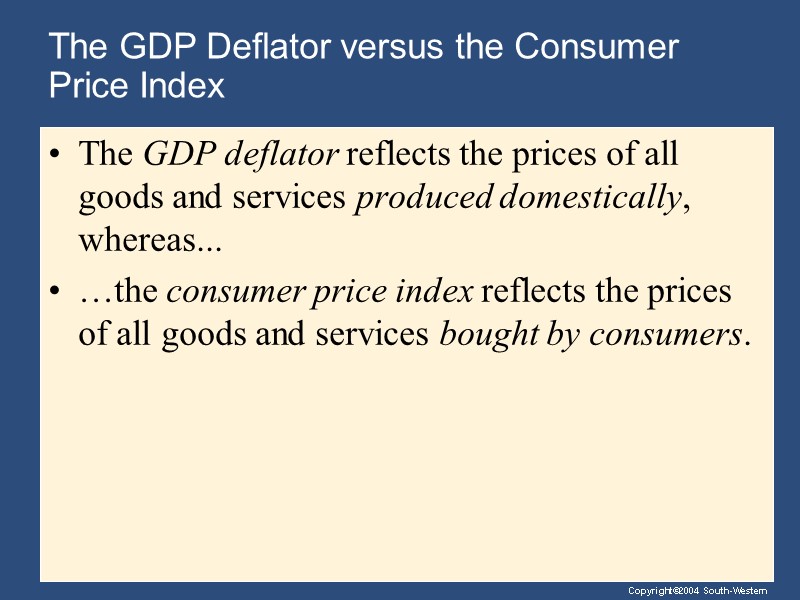 The GDP Deflator versus the Consumer Price Index

• The GDP deflator reflects the prices of all goods and services produced domestically, whereas...

• …the consumer price index reflects the prices of all goods and services bought by consumers.

Copyright©2004 South-Western